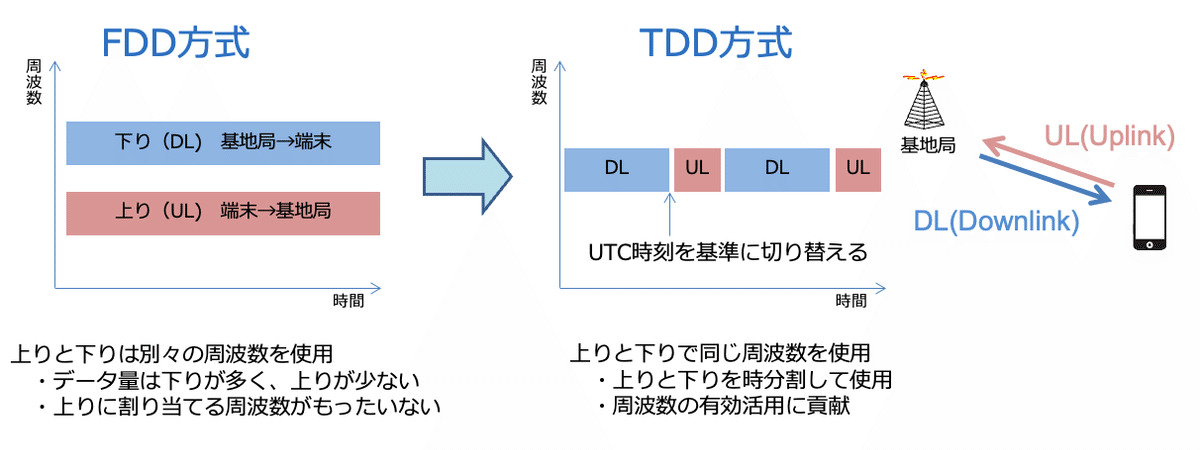 FDD方式

周波数

下り（DL） 基地局→端末

上り（UL） 端末→基地局

時間

上りと下りは別々の周波数を使用
・データ量は下りが多く、上りが少ない
・上りに割り当てる周波数がもったいない

TDD方式

周波数

DL UL DL UL

UTC時刻を基準に切り替える

時間

上りと下りで同じ周波数を使用
・上りと下りを時分割して使用
・周波数の有効活用に貢献

基地局

UL(Uplink)

DL(Downlink)